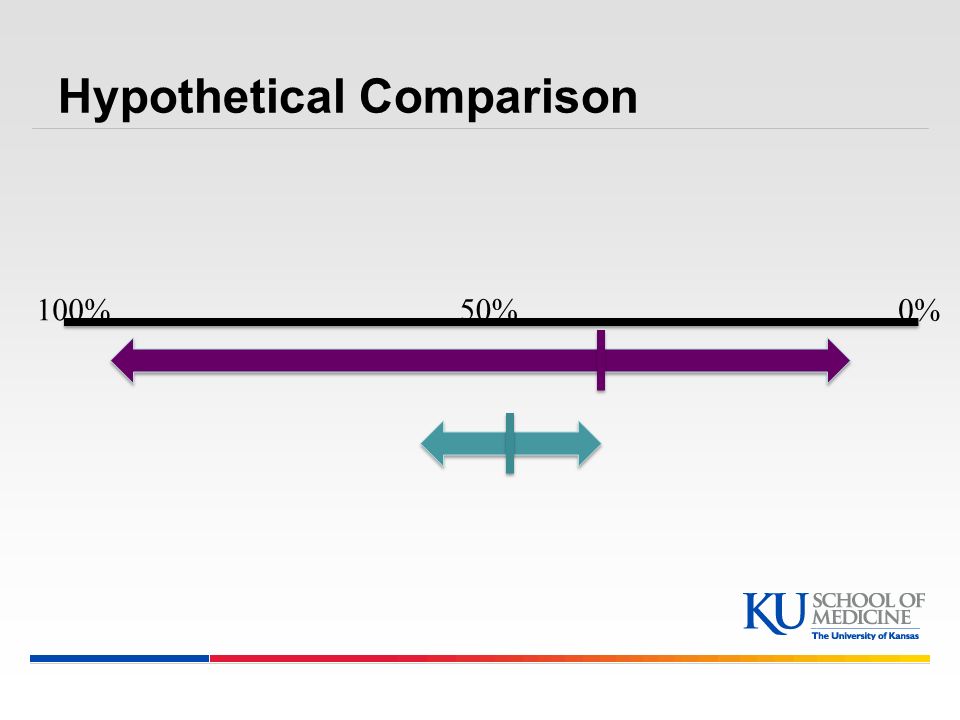 Hypothetical Comparison

100%

50%

0%

KU SCHOOL OF MEDICINE
The University of Kansas